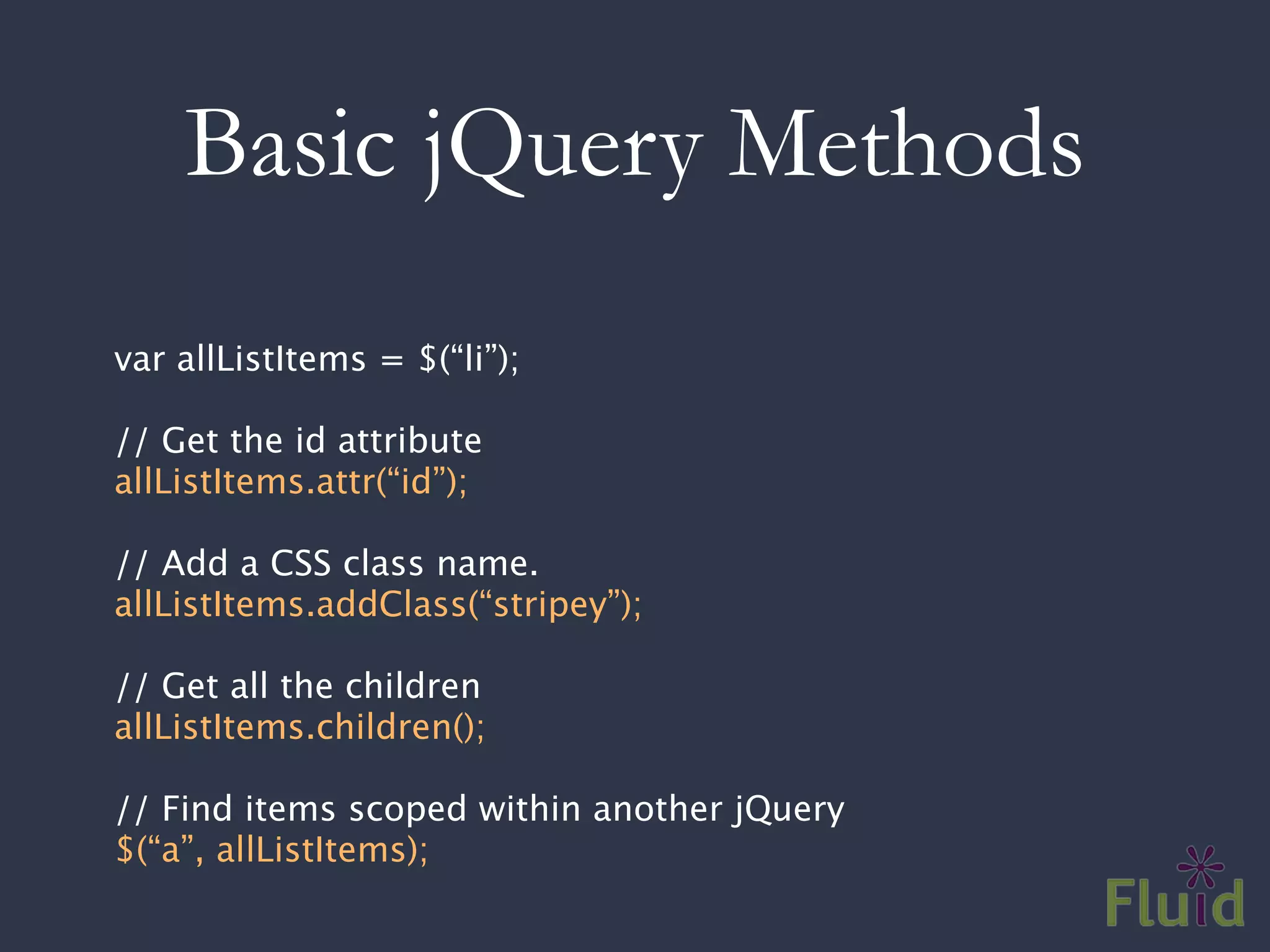 Basic jQuery Methods

var allListItems = $(“li”);

// Get the id attribute
allListItems.attr(“id”);

// Add a CSS class name.
allListItems.addClass(“stripey”);

// Get all the children
allListItems.children();

// Find items scoped within another jQuery
$(“a”, allListItems);

Fluid